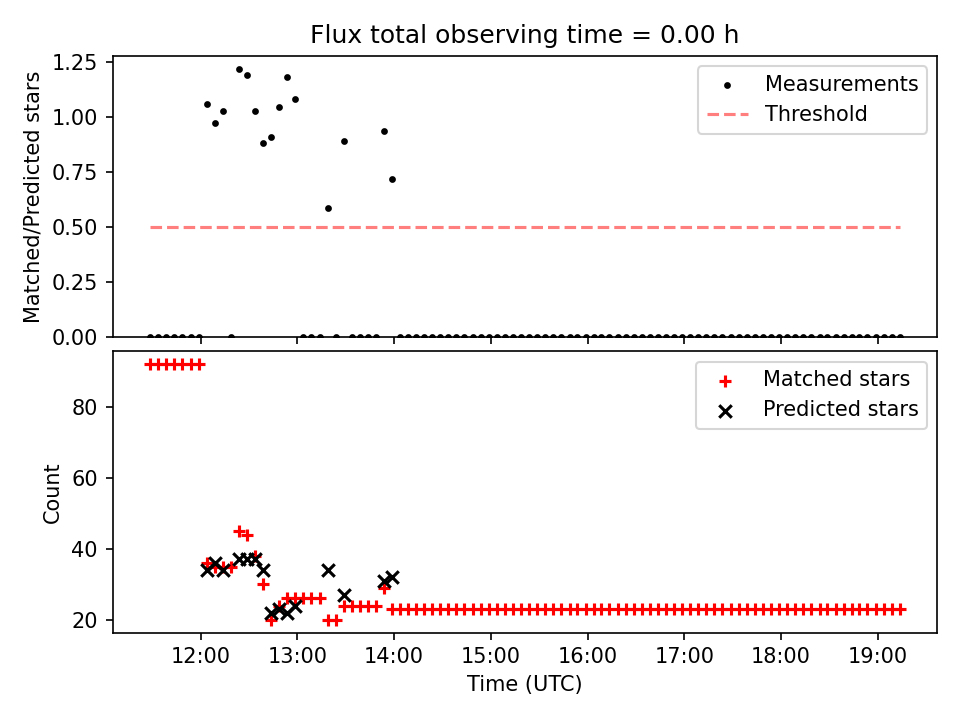 Flux total observing time = 0.00 h

Matched/Predicted stars

1.25
1.00
0.75
0.50
0.25
0.00

Measurements
Threshold

Count

80
60
40
20

Matched stars
Predicted stars

12:00
13:00
14:00
15:00
16:00
17:00
18:00
19:00

Time (UTC)